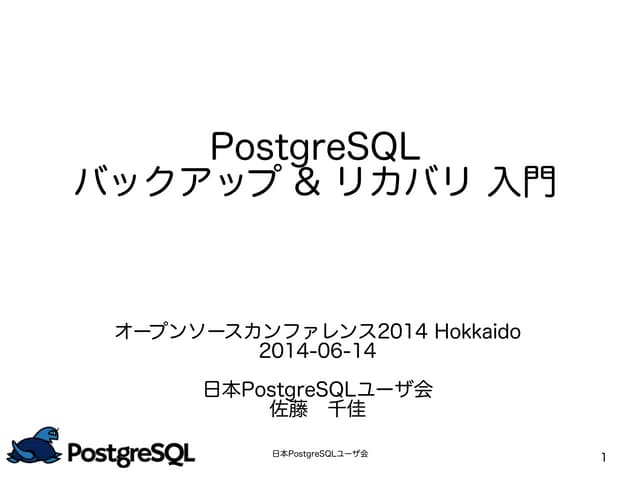 PostgreSQL
バックアップ & リカバリ 入門

オープンソースカンファレンス2014 Hokkaido
2014-06-14

日本PostgreSQLユーザ会
佐藤　千佳

PostgreSQL

日本PostgreSQLユーザ会

1